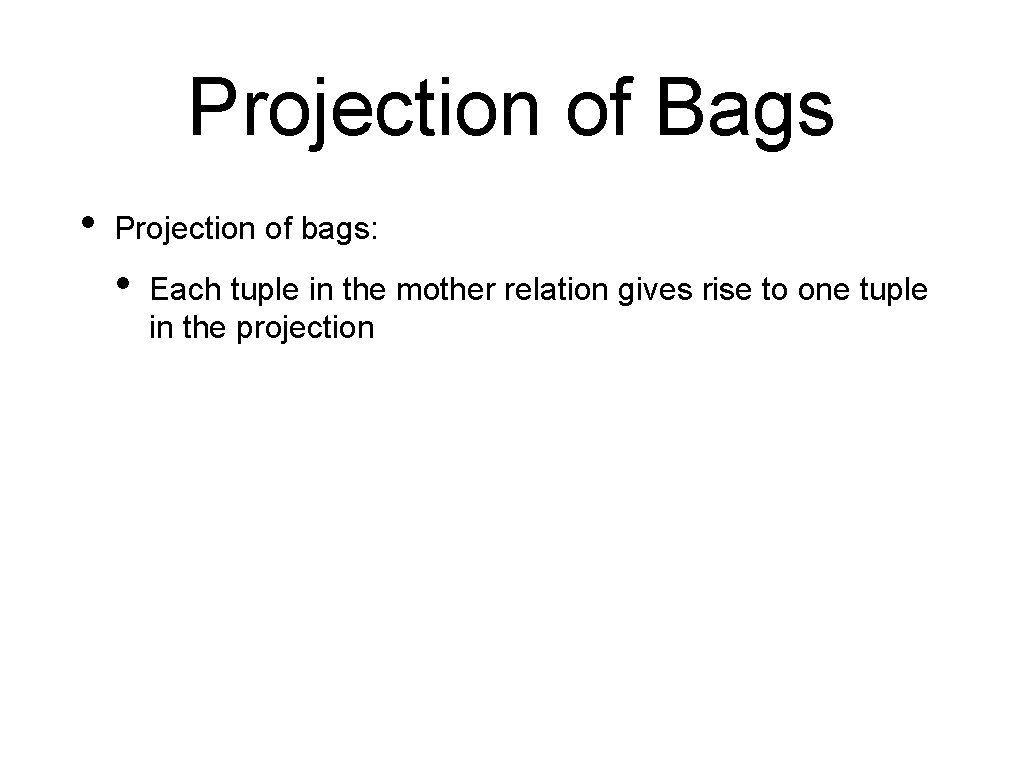 Projection of Bags

• Projection of bags:

  • Each tuple in the mother relation gives rise to one tuple in the projection